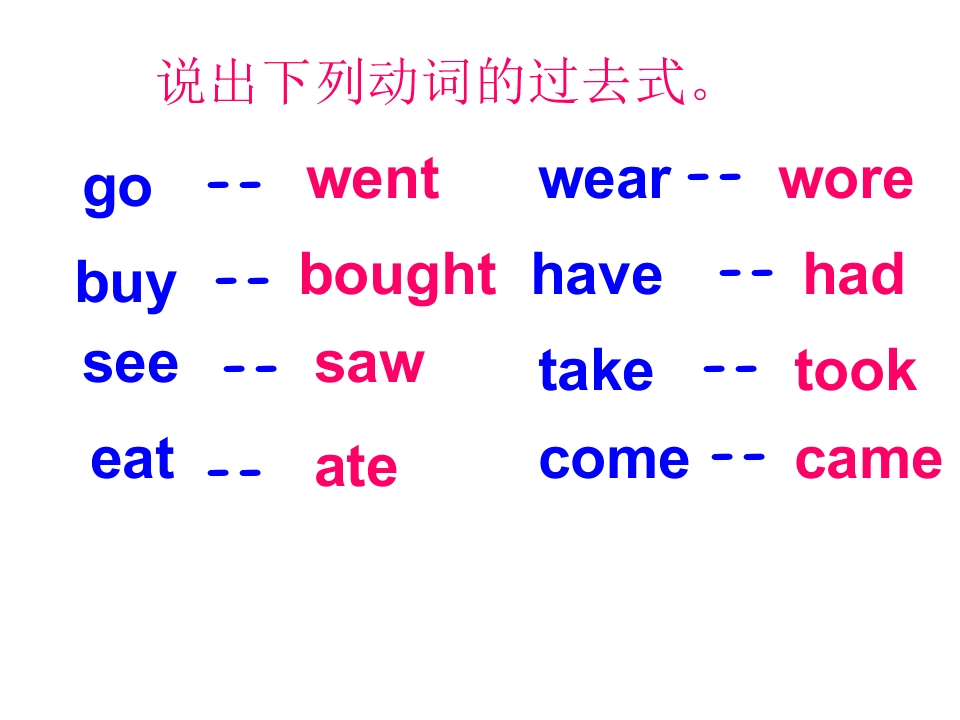 说出下列动词的过去式。

go -- went

buy -- bought

see -- saw

eat -- ate

wear -- wore

have -- had

take -- took

come -- came